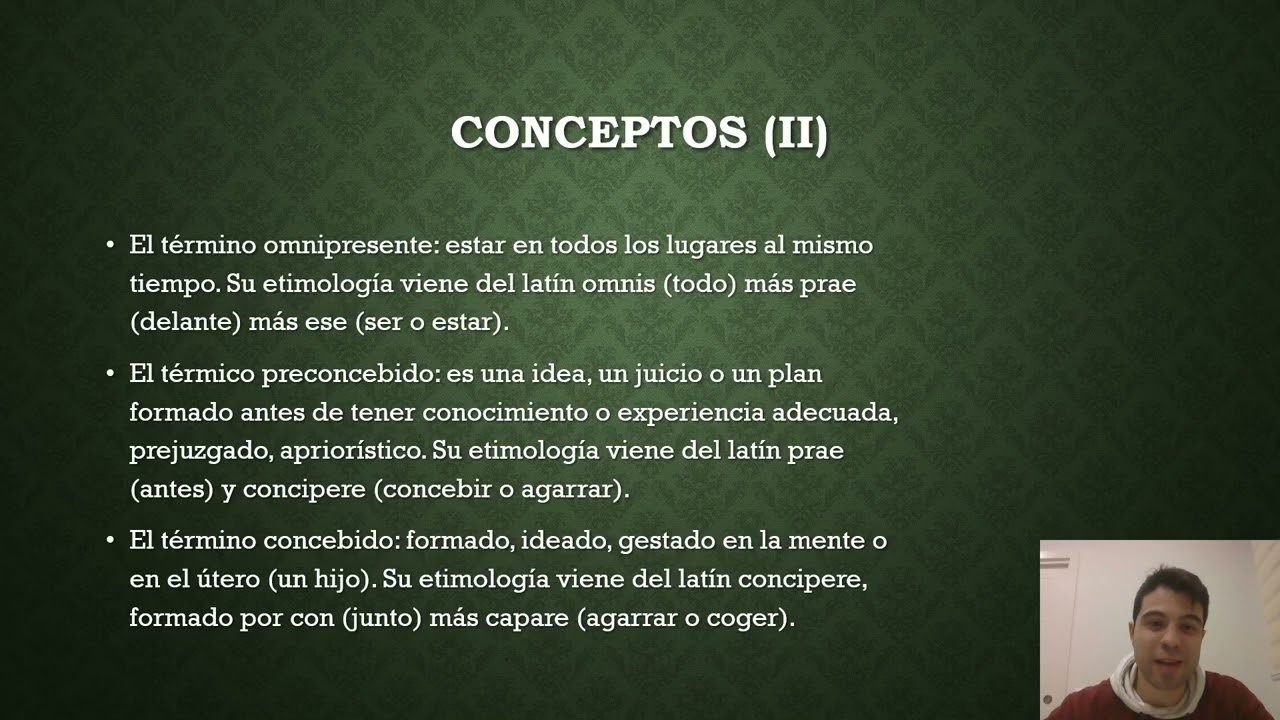 CONCEPTOS (II)

• El término omnipresente: estar en todos los lugares al mismo tiempo. Su etimología viene del latín omnis (todo) más prae (delante) más ese (ser o estar).

• El térmico preconcebido: es una idea, un juicio o un plan formado antes de tener conocimiento o experiencia adecuada, prejuzgado, apriorístico. Su etimología viene del latín prae (antes) y concipere (concebir o agarrar).

• El término concebido: formado, ideado, gestado en la mente o en el útero (un hijo). Su etimología viene del latín concipere, formado por con (junto) más capare (agarrar o coger).